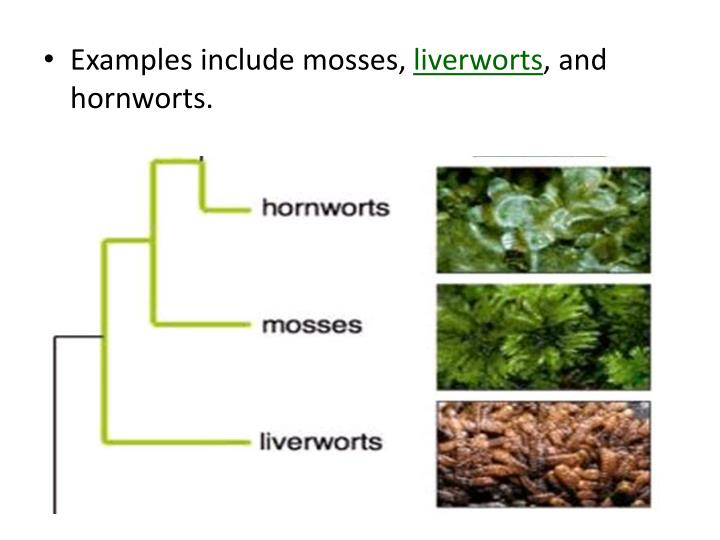 • Examples include mosses, liverworts, and hornworts.

hornworts

mosses

liverworts